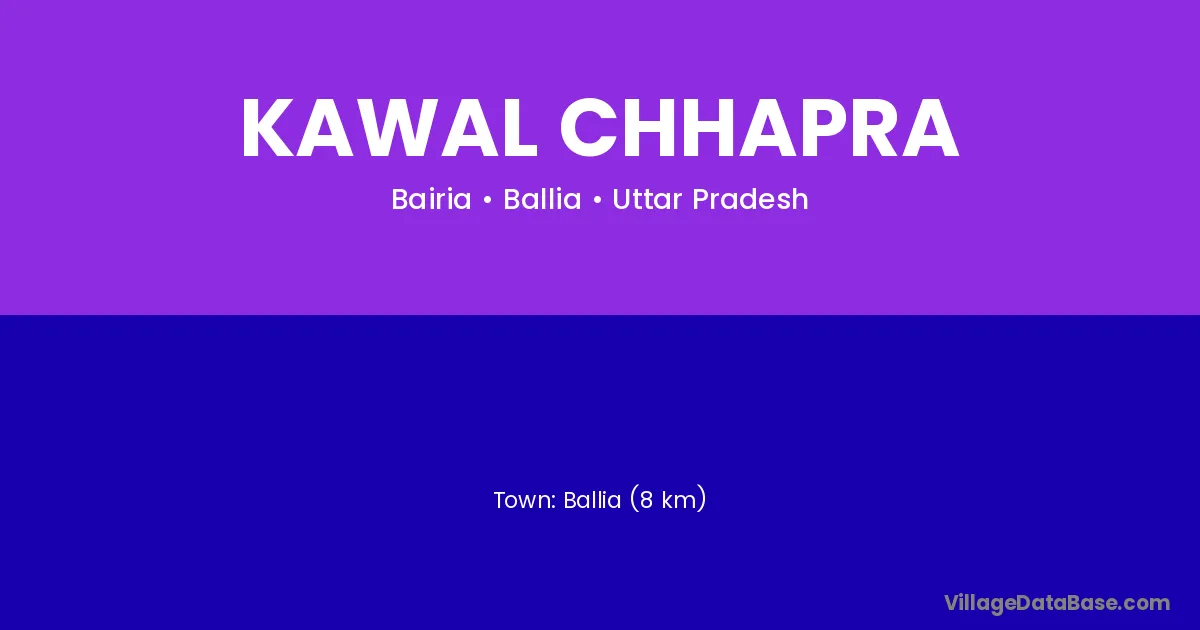 KAWAL CHHAPRA

Bairia • Ballia • Uttar Pradesh

Town: Ballia (8 km)

VillageDataBase.com